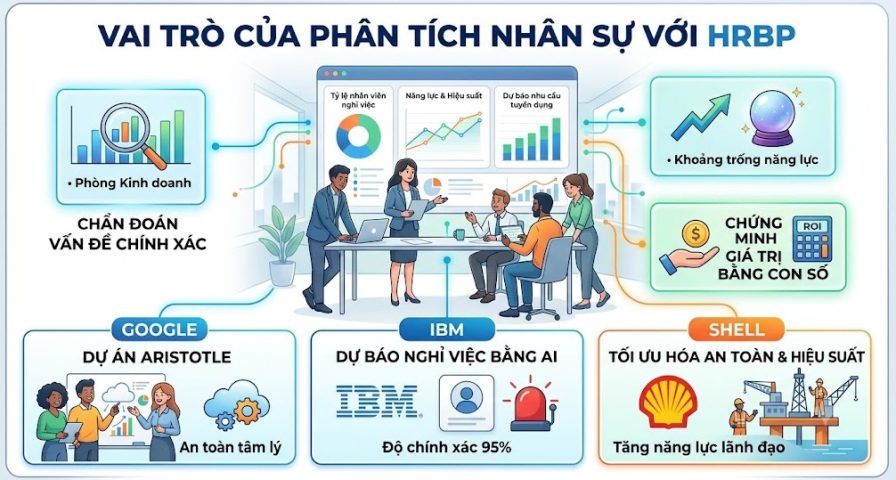 VAI TRÒ CỦA PHÂN TÍCH NHÂN SỰ VỚI HRBP

• Phòng Kinh doanh

CHẨN ĐOÁN VẤN ĐỀ CHÍNH XÁC

Tỷ lệ nhân viên nghỉ việc

Năng lực & Hiệu suất

Dự báo nhu cầu tuyển dụng

• Khoảng trống năng lực

CHỨNG MINH GIÁ TRỊ BẰNG CON SỐ

ROI

GOOGLE

DỰ ÁN ARISTOTLE

An toàn tâm lý

IBM

DỰ BÁO NGHỈ VIỆC BẰNG AI

IBM

Độ chính xác 95%

SHELL

TỐI ƯU HÓA AN TOÀN & HIỆU SUẤT

Tăng năng lực lãnh đạo